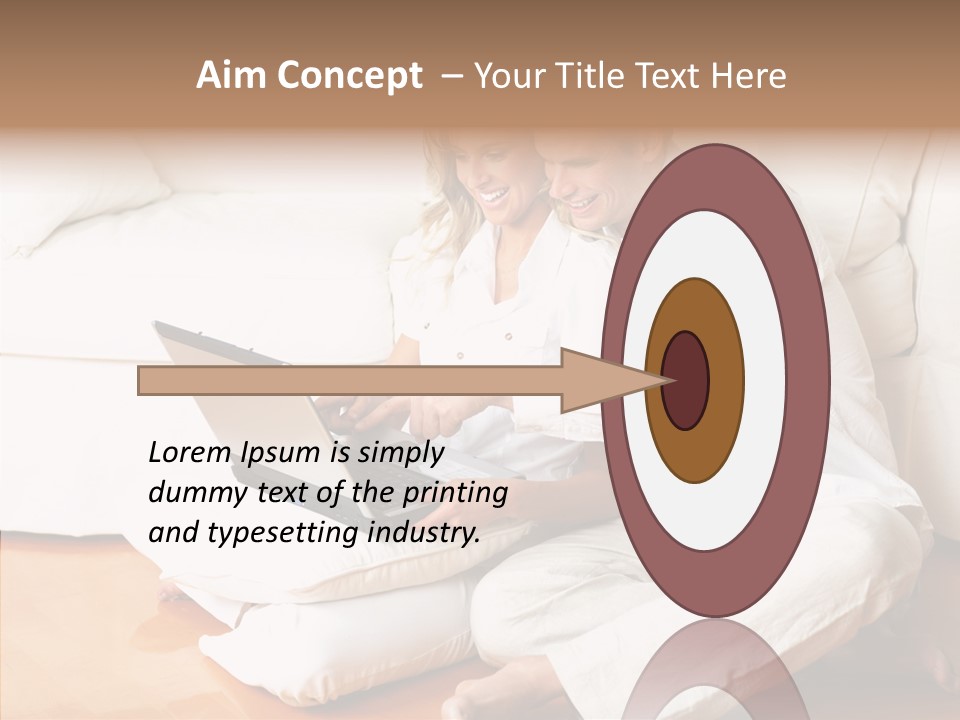 Aim Concept – Your Title Text Here

Lorem Ipsum is simply dummy text of the printing and typesetting industry.